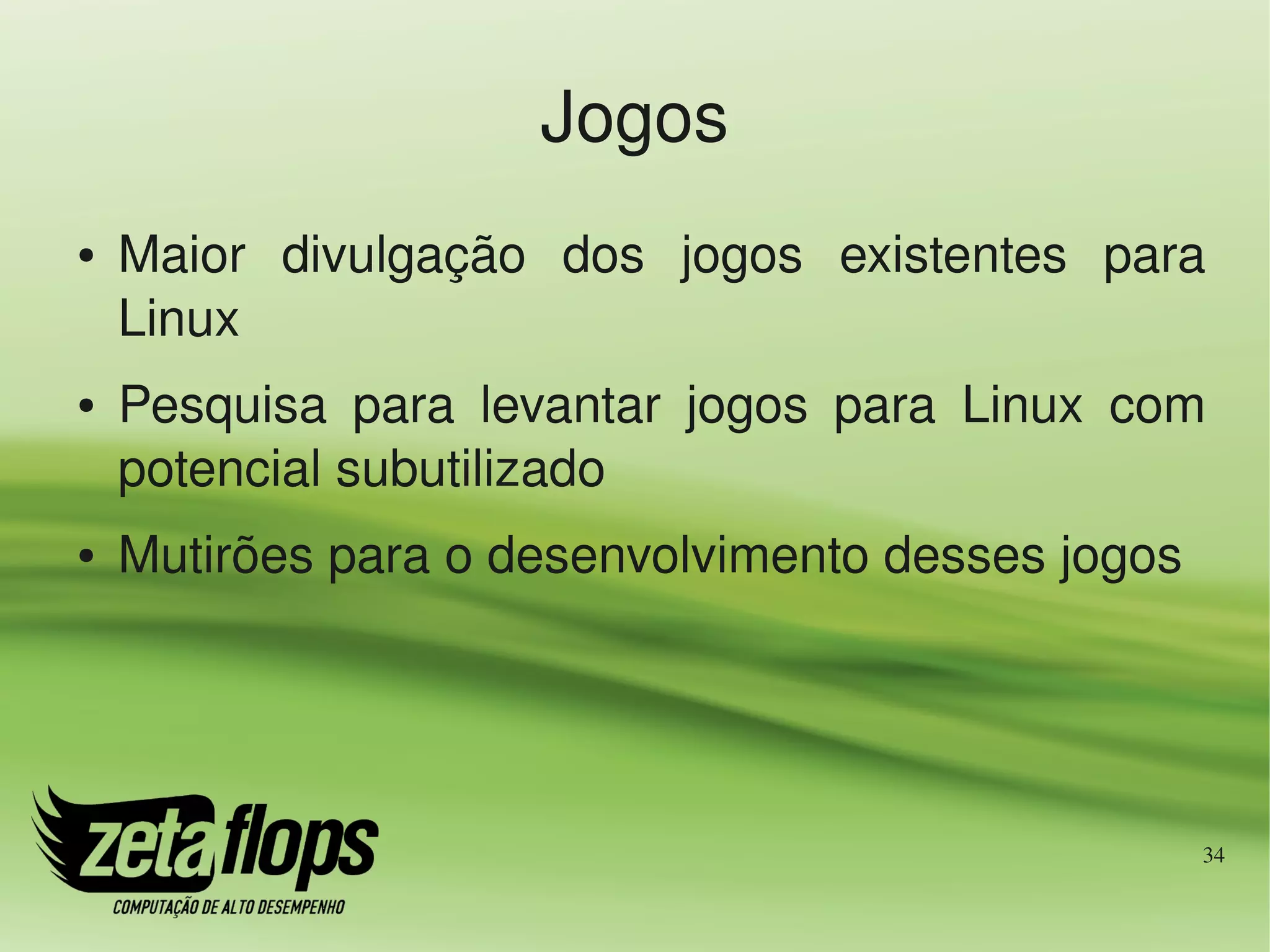 Jogos

• Maior divulgação dos jogos existentes para Linux

• Pesquisa para levantar jogos para Linux com potencial subutilizado

• Mutirões para o desenvolvimento desses jogos

zetaflops
COMPUTAÇÃO DE ALTO DESEMPENHO

34